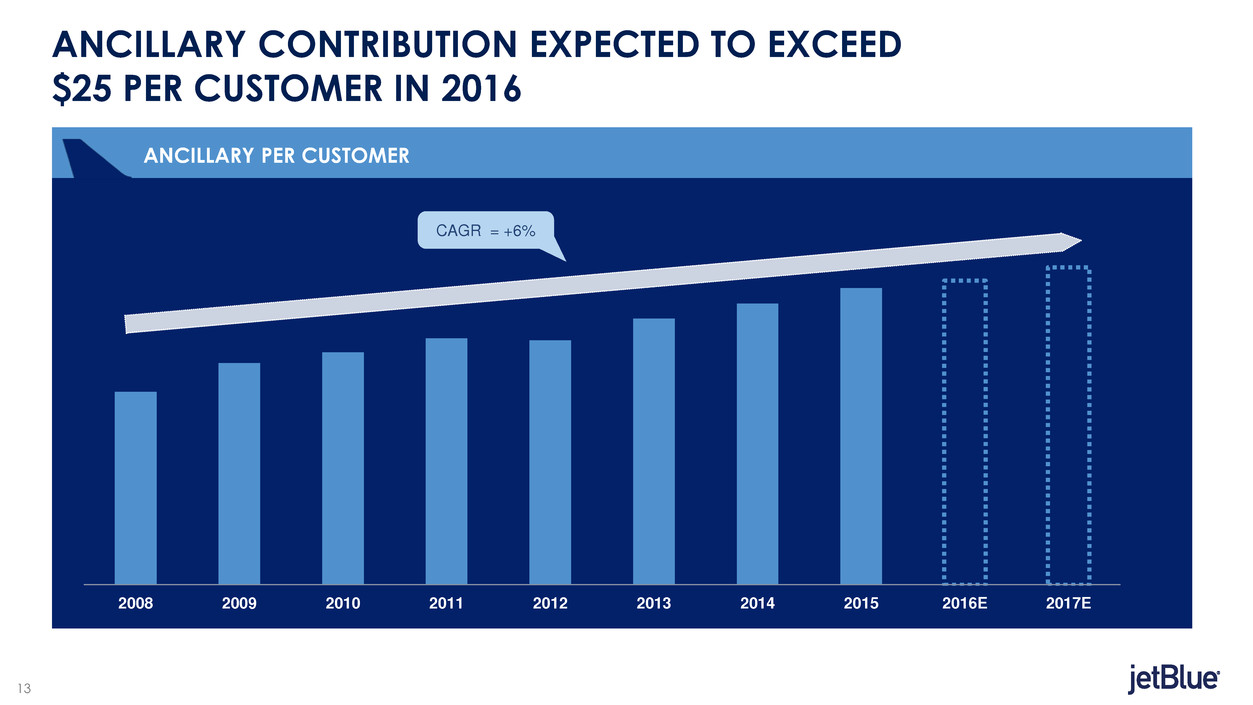 ANCILLARY CONTRIBUTION EXPECTED TO EXCEED
$25 PER CUSTOMER IN 2016

ANCILLARY PER CUSTOMER

CAGR = +6%

2008 2009 2010 2011 2012 2013 2014 2015 2016E 2017E

13

jetBlue